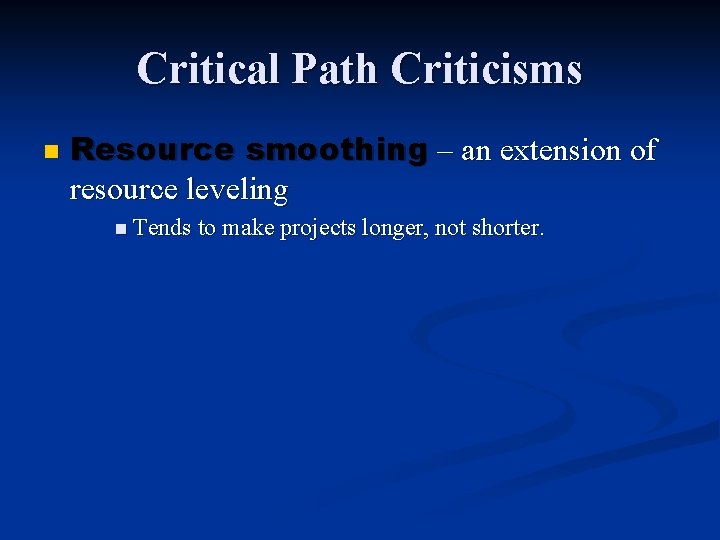 Critical Path Criticisms

Resource smoothing – an extension of resource leveling

Tends to make projects longer, not shorter.